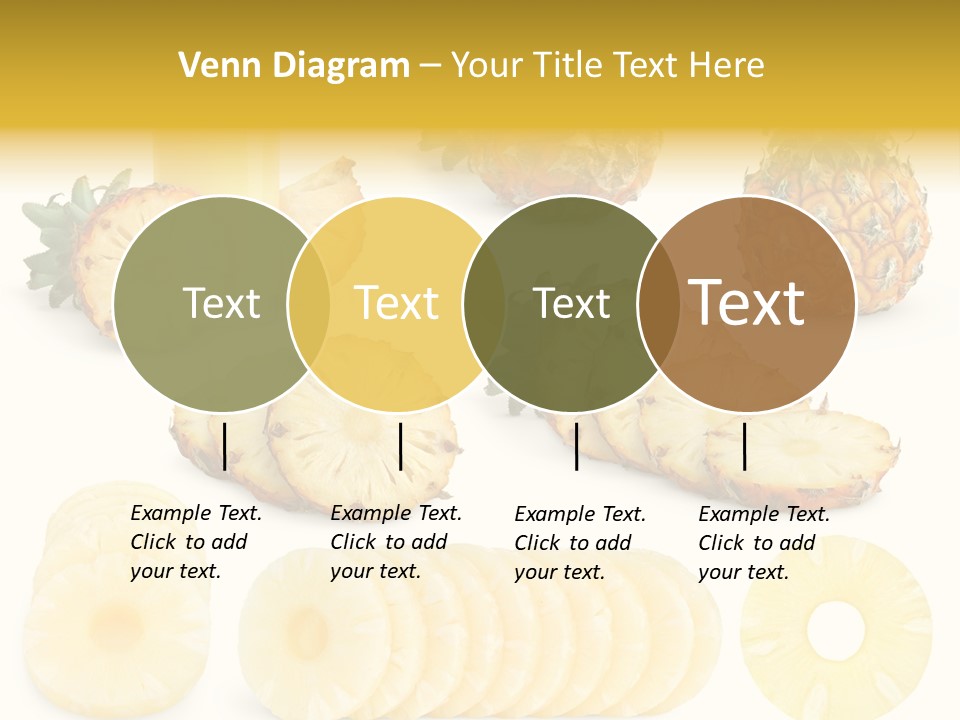 Venn Diagram – Your Title Text Here

Text

Text

Text

Text

Example Text. Click to add your text.

Example Text. Click to add your text.

Example Text. Click to add your text.

Example Text. Click to add your text.